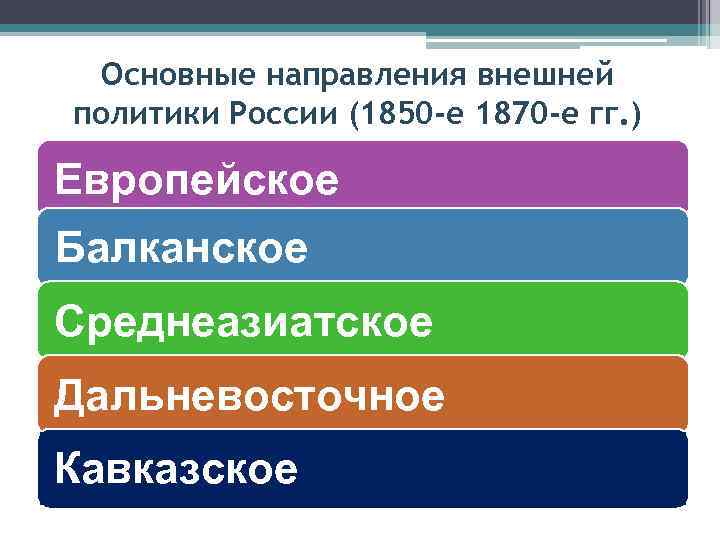 Основные направления внешней политики России (1850-е 1870-е гг.)

Европейское

Балканское

Среднеазиатское

Дальневосточное

Кавказское